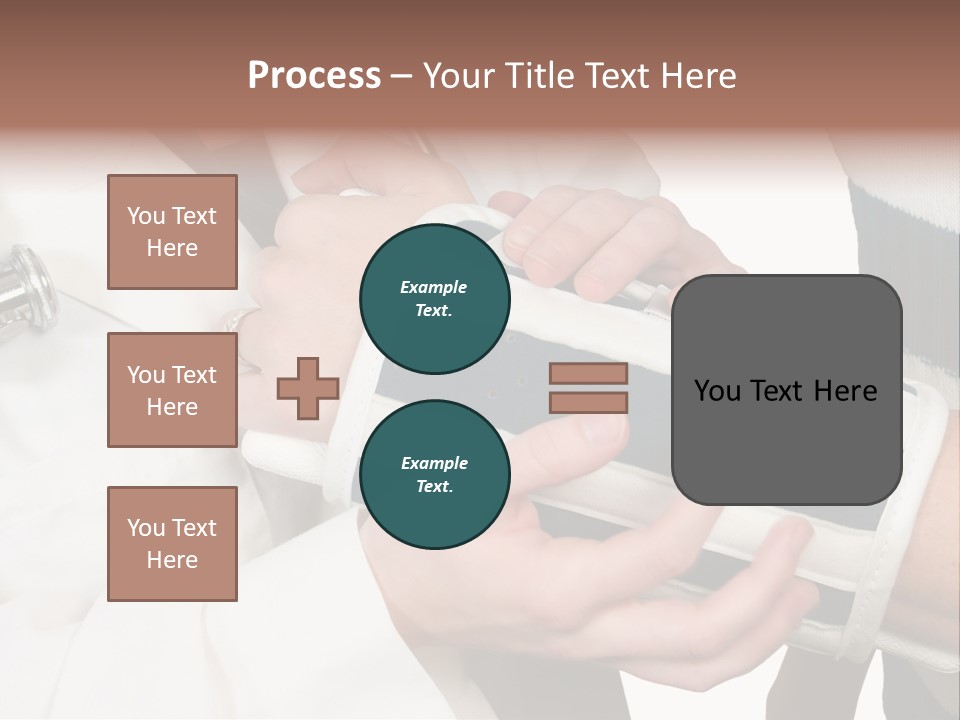 Process – Your Title Text Here

You Text Here

You Text Here

You Text Here

Example Text.

Example Text.

You Text Here